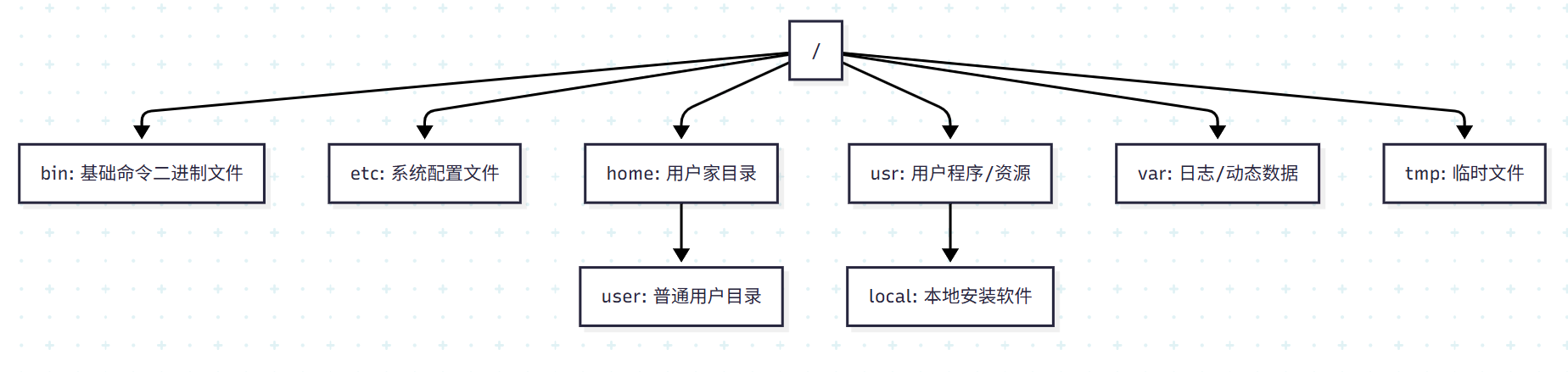 /

bin: 基础命令二进制文件

etc: 系统配置文件

home: 用户家目录

usr: 用户程序/资源

var: 日志/动态数据

tmp: 临时文件

user: 普通用户目录

local: 本地安装软件